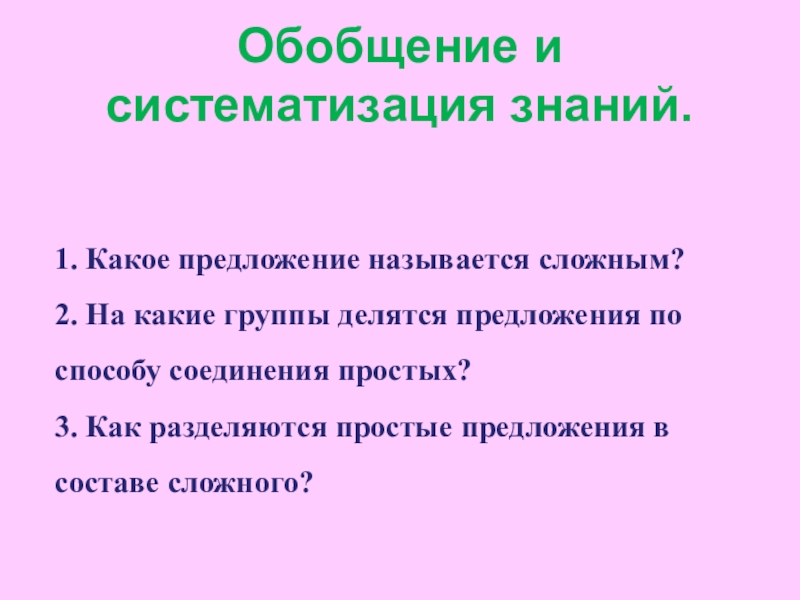 Обобщение и систематизация знаний.

1. Какое предложение называется сложным?
2. На какие группы делятся предложения по способу соединения простых?
3. Как разделяются простые предложения в составе сложного?